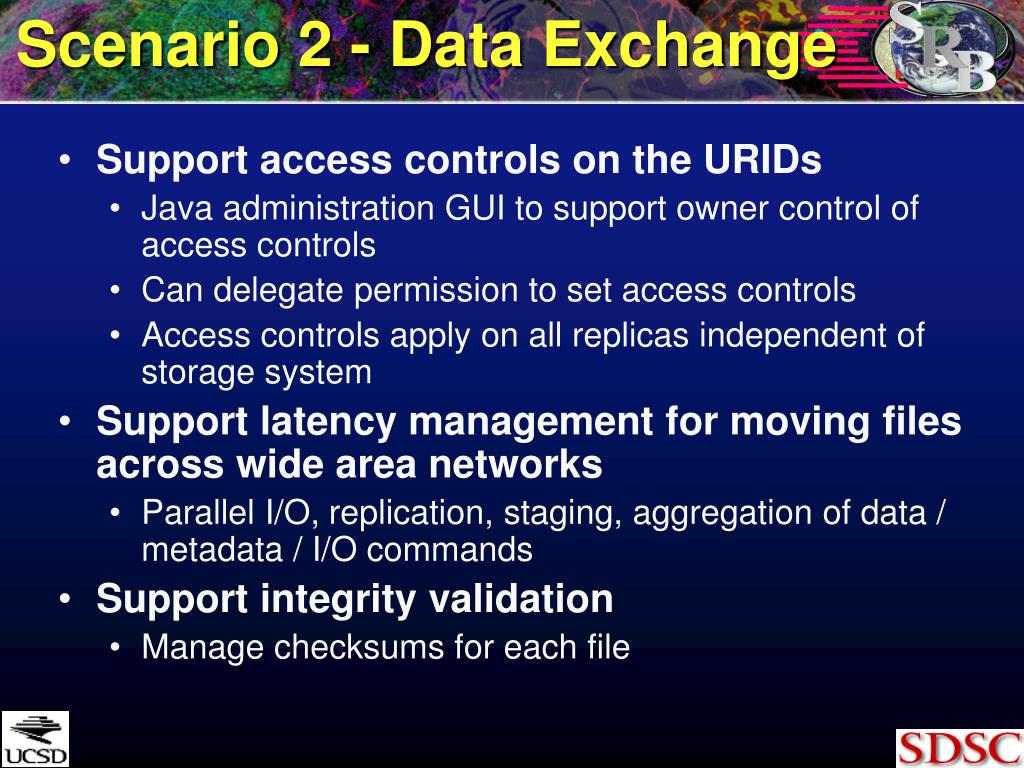 Scenario 2 - Data Exchange

SRB

• Support access controls on the URIDs
  • Java administration GUI to support owner control of access controls
  • Can delegate permission to set access controls
  • Access controls apply on all replicas independent of storage system
• Support latency management for moving files across wide area networks
  • Parallel I/O, replication, staging, aggregation of data / metadata / I/O commands
• Support integrity validation
  • Manage checksums for each file

UCSD

SDSC